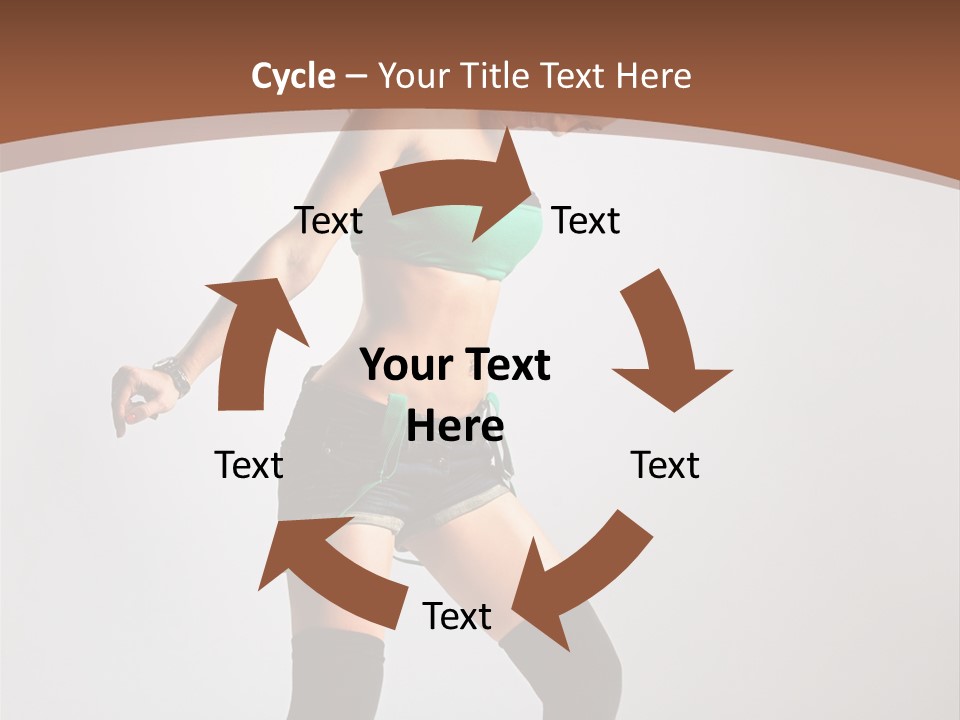 Cycle – Your Title Text Here

Text

Text

Your Text Here

Text

Text

Text